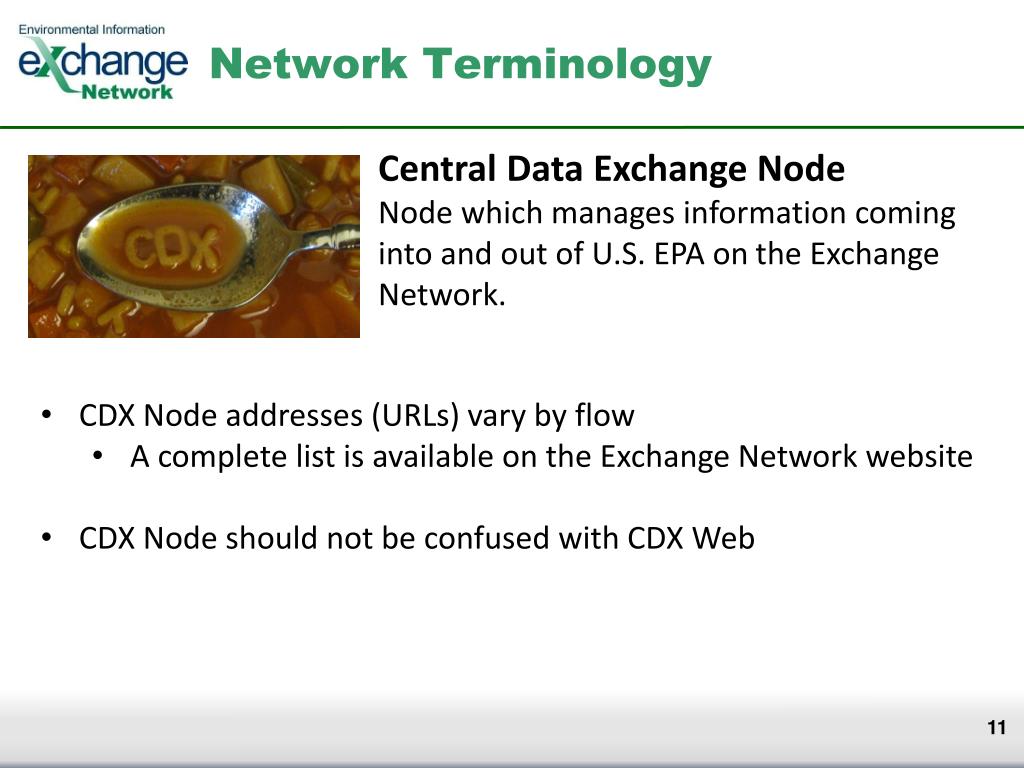 Environmental Information
exchange
Network

Network Terminology

CDX

Central Data Exchange Node
Node which manages information coming into and out of U.S. EPA on the Exchange Network.

• CDX Node addresses (URLs) vary by flow
 • A complete list is available on the Exchange Network website

• CDX Node should not be confused with CDX Web

11